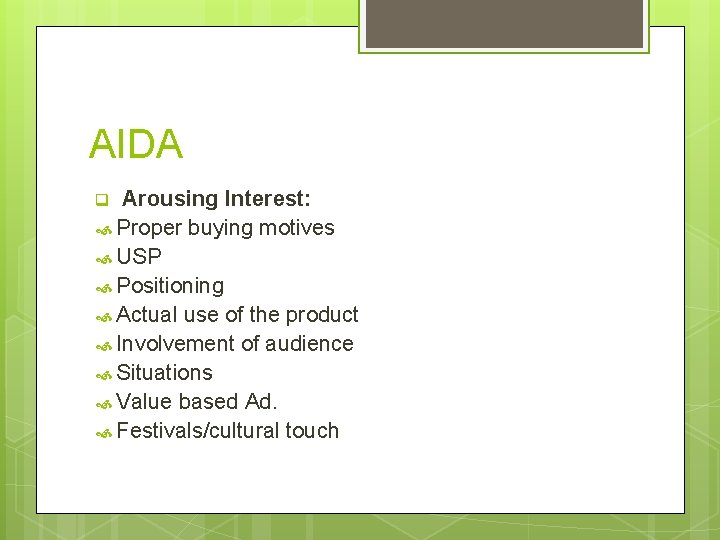 AIDA

Arousing Interest:
Proper buying motives
USP
Positioning
Actual use of the product
Involvement of audience
Situations
Value based Ad.
Festivals/cultural touch